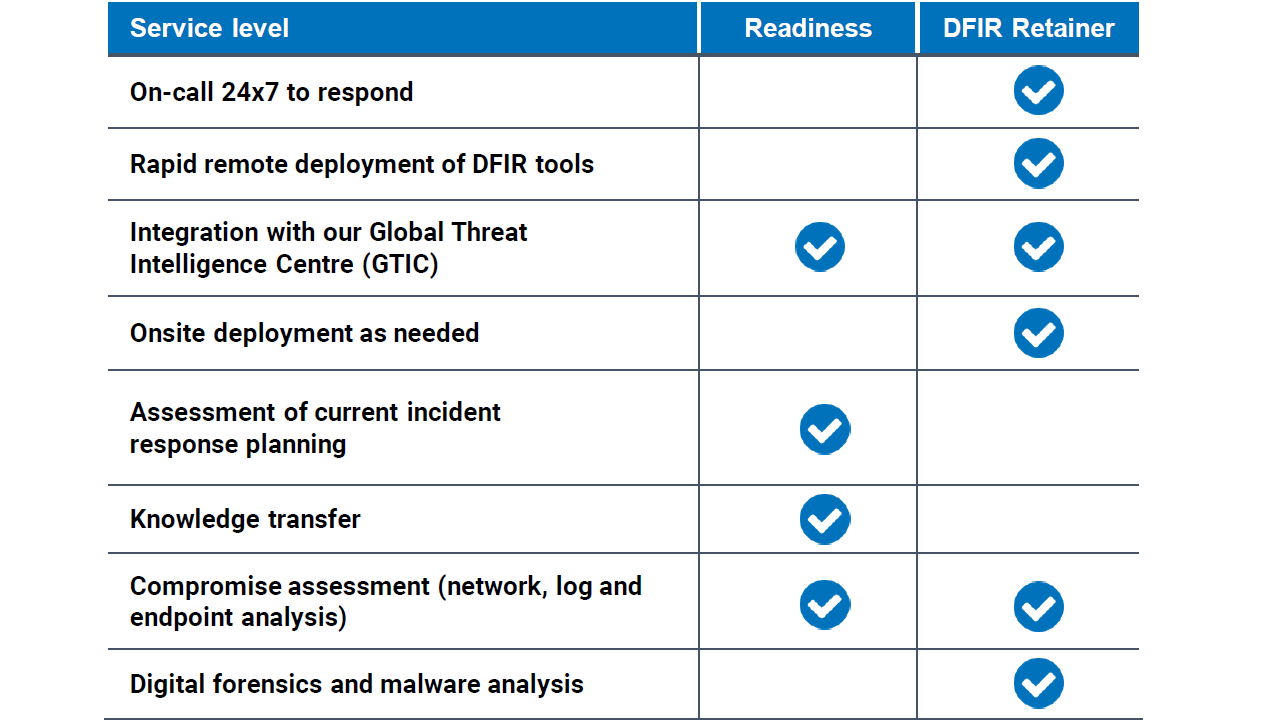 | Service level | Readiness | DFIR Retainer |
|---|---|---|
| On-call 24x7 to respond | | ✓ |
| Rapid remote deployment of DFIR tools | | ✓ |
| Integration with our Global Threat Intelligence Centre (GTIC) | ✓ | ✓ |
| Onsite deployment as needed | | ✓ |
| Assessment of current incident response planning | ✓ | |
| Knowledge transfer | ✓ | |
| Compromise assessment (network, log and endpoint analysis) | ✓ | ✓ |
| Digital forensics and malware analysis | | ✓ |